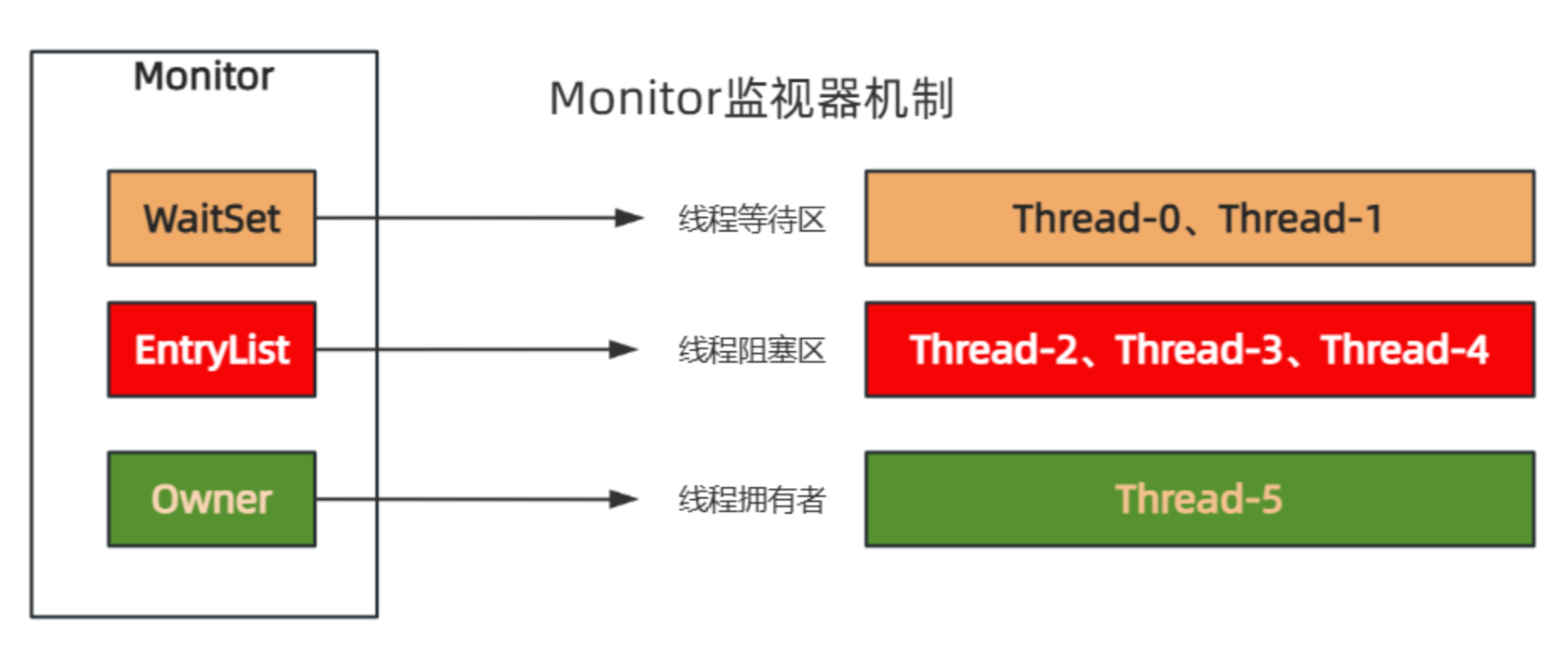 Monitor

Monitor监视器机制

WaitSet

线程等待区

Thread-0、Thread-1

EntryList

线程阻塞区

Thread-2、Thread-3、Thread-4

Owner

线程拥有者

Thread-5